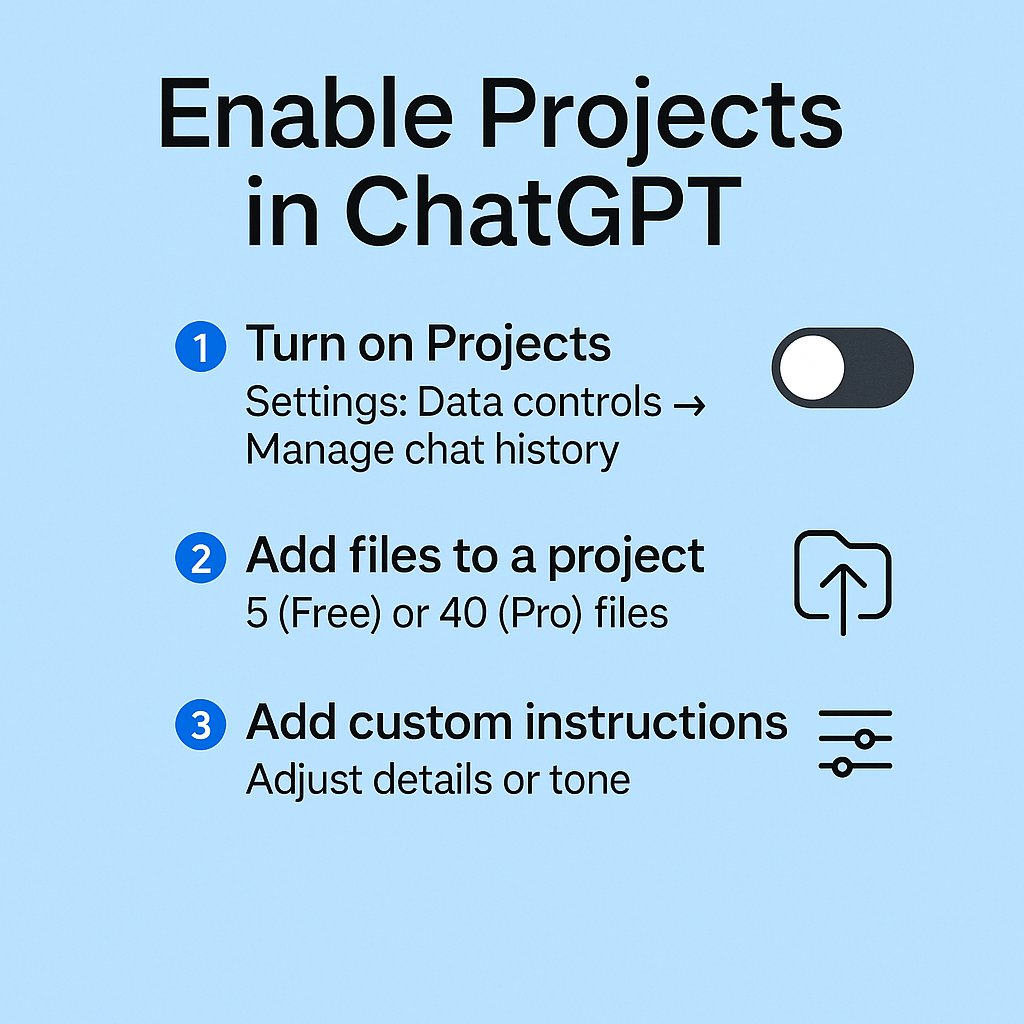 Enable Projects in ChatGPT

1 Turn on Projects
Settings: Data controls → Manage chat history

2 Add files to a project
5 (Free) or 40 (Pro) files

3 Add custom instructions
Adjust details or tone